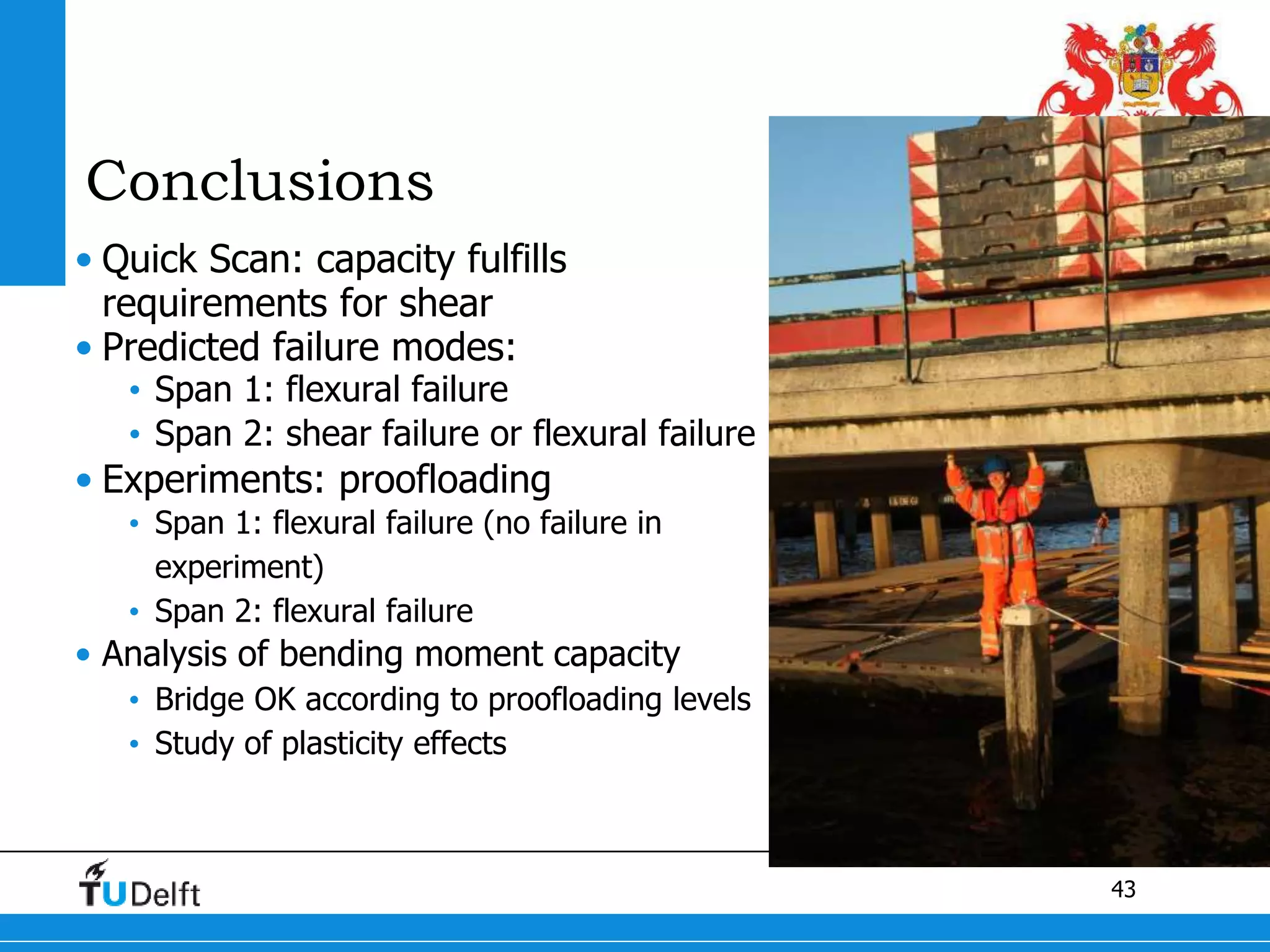 Conclusions

• Quick Scan: capacity fulfills requirements for shear
• Predicted failure modes:
  • Span 1: flexural failure
  • Span 2: shear failure or flexural failure
• Experiments: proofloading
  • Span 1: flexural failure (no failure in experiment)
  • Span 2: flexural failure
• Analysis of bending moment capacity
  • Bridge OK according to proofloading levels
  • Study of plasticity effects

TUDelft

43